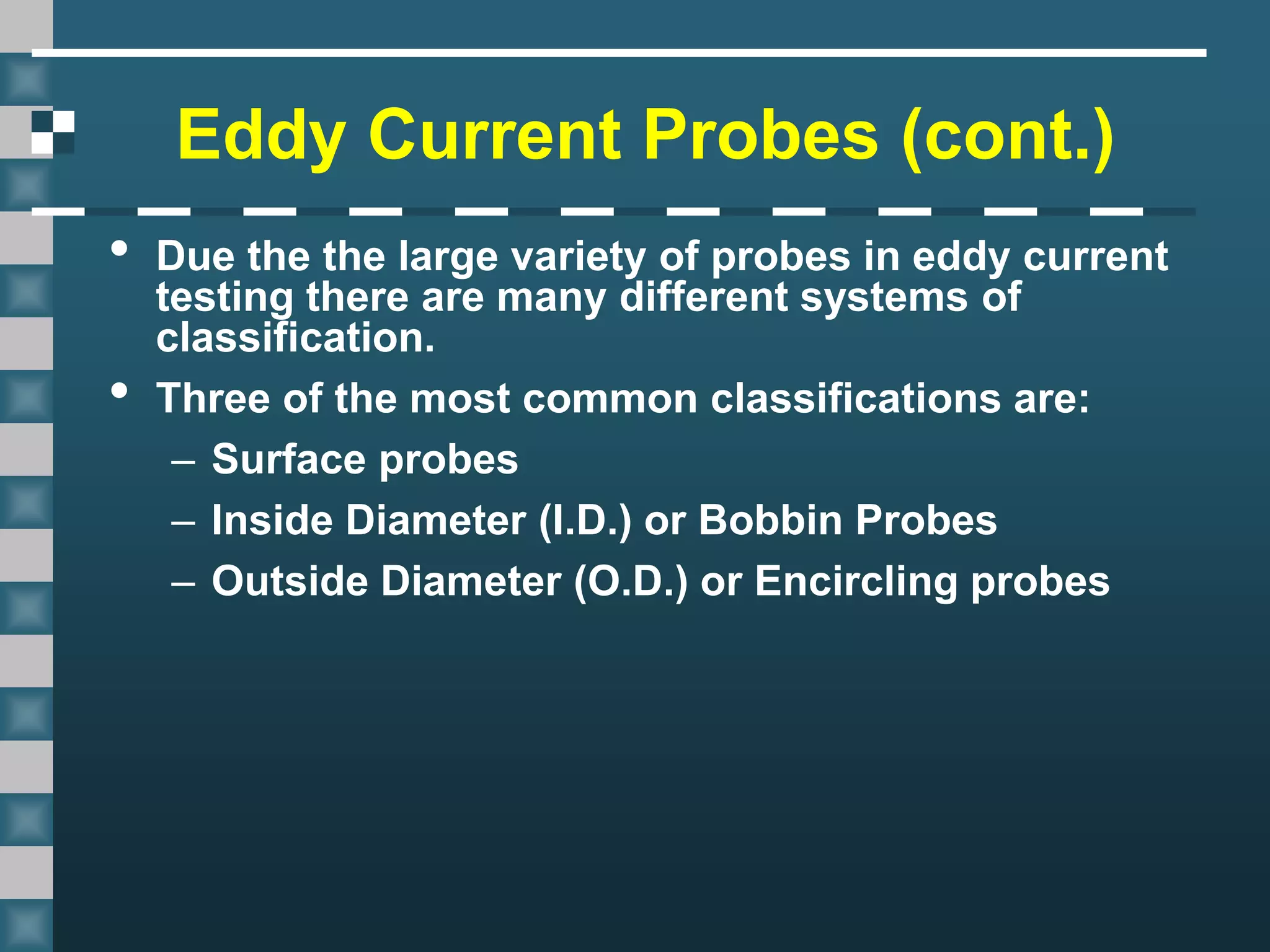 Eddy Current Probes (cont.)

• Due the the large variety of probes in eddy current testing there are many different systems of classification.

• Three of the most common classifications are:

– Surface probes

– Inside Diameter (I.D.) or Bobbin Probes

– Outside Diameter (O.D.) or Encircling probes